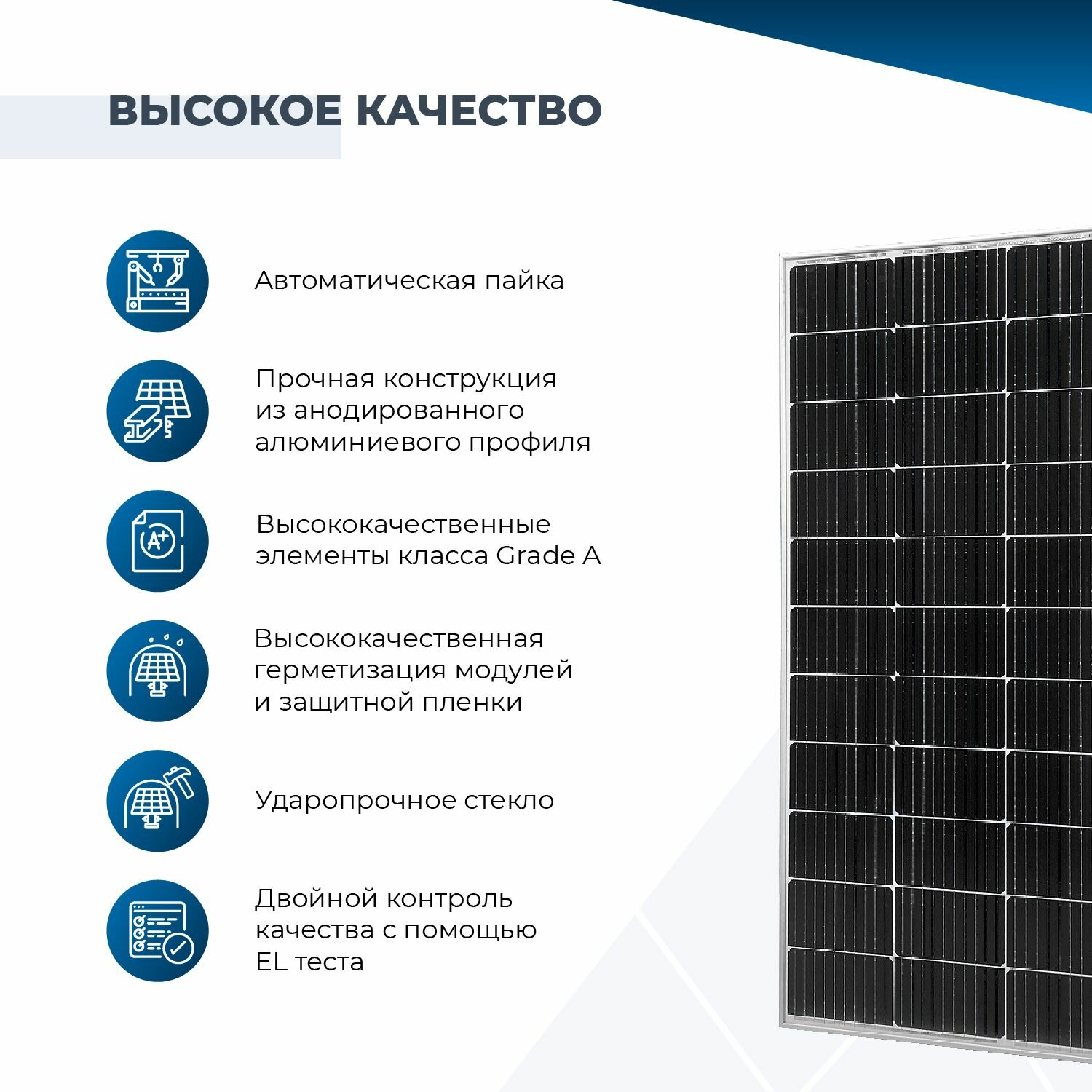 ВЫСОКОЕ КАЧЕСТВО

Автоматическая пайка

Прочная конструкция из анодированного алюминиевого профиля

A+

Высококачественные элементы класса Grade A

Высококачественная герметизация модулей и защитной пленки

Ударопрочное стекло

Двойной контроль качества с помощью EL теста